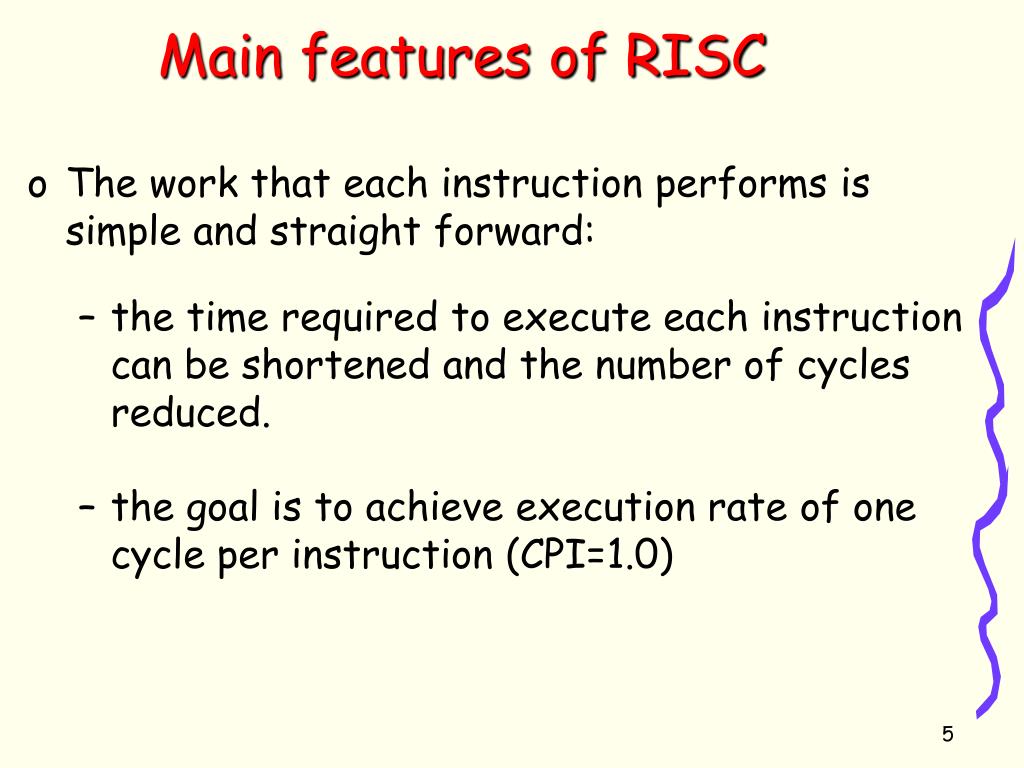 Main features of RISC

o The work that each instruction performs is simple and straight forward:

– the time required to execute each instruction can be shortened and the number of cycles reduced.

– the goal is to achieve execution rate of one cycle per instruction (CPI=1.0)

5